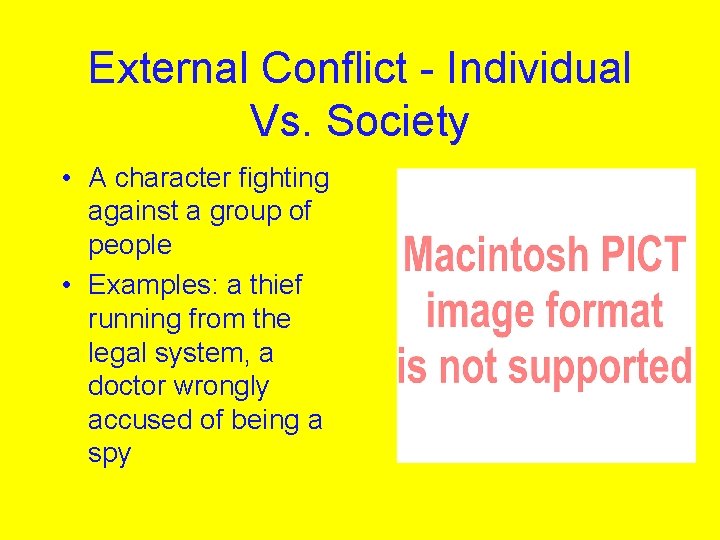 External Conflict - Individual Vs. Society

• A character fighting against a group of people
• Examples: a thief running from the legal system, a doctor wrongly accused of being a spy

Macintosh PICT image format is not supported